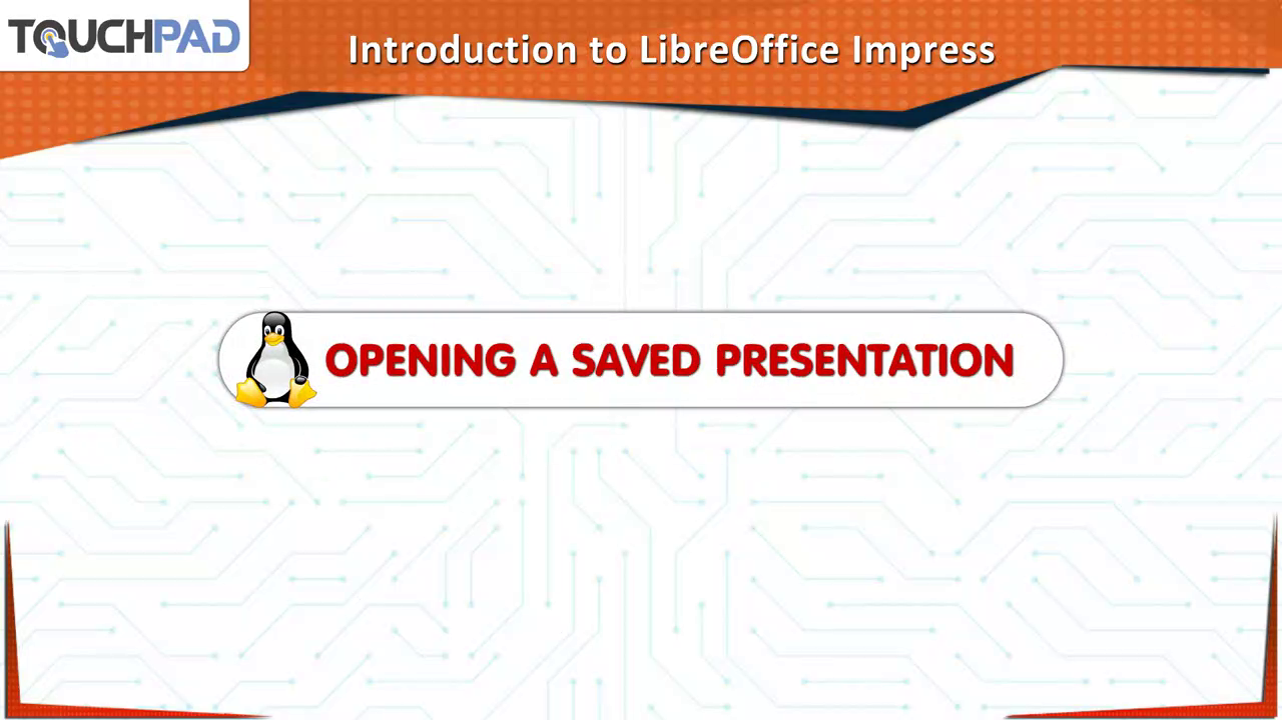 TOUCHPAD

Introduction to LibreOffice Impress

OPENING A SAVED PRESENTATION